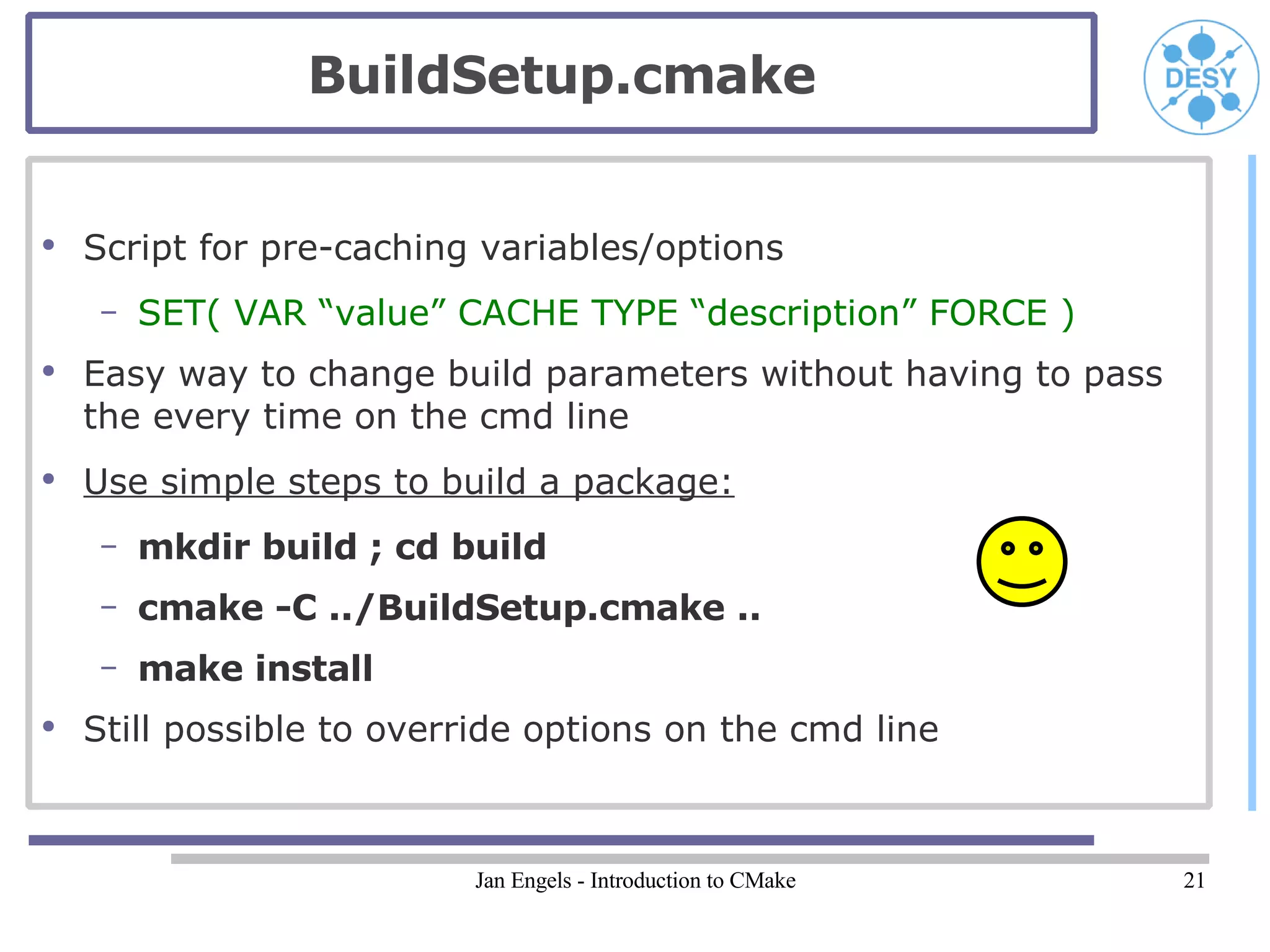 BuildSetup.cmake

DESY

• Script for pre-caching variables/options
  – SET( VAR “value” CACHE TYPE “description” FORCE )
• Easy way to change build parameters without having to pass the every time on the cmd line
• Use simple steps to build a package:
  – mkdir build ; cd build
  – cmake -C ../BuildSetup.cmake ..
  – make install
• Still possible to override options on the cmd line

Jan Engels - Introduction to CMake 21